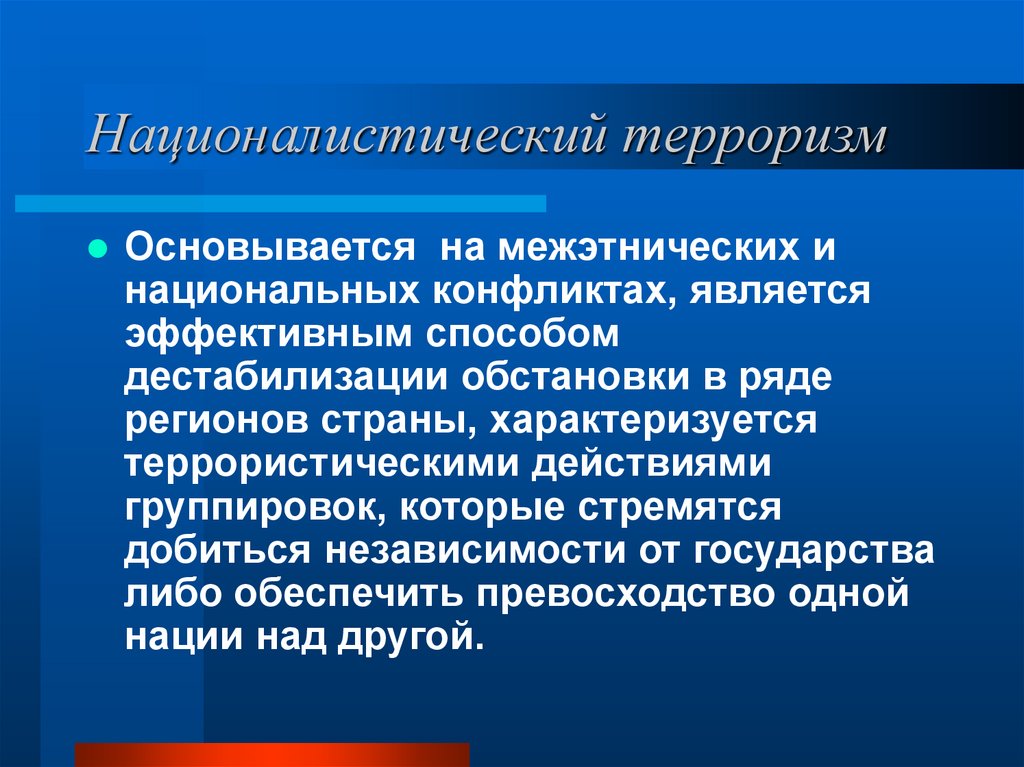 Националистический терроризм

Основывается на межэтнических и национальных конфликтах, является эффективным способом дестабилизации обстановки в ряде регионов страны, характеризуется террористическими действиями группировок, которые стремятся добиться независимости от государства либо обеспечить превосходство одной нации над другой.